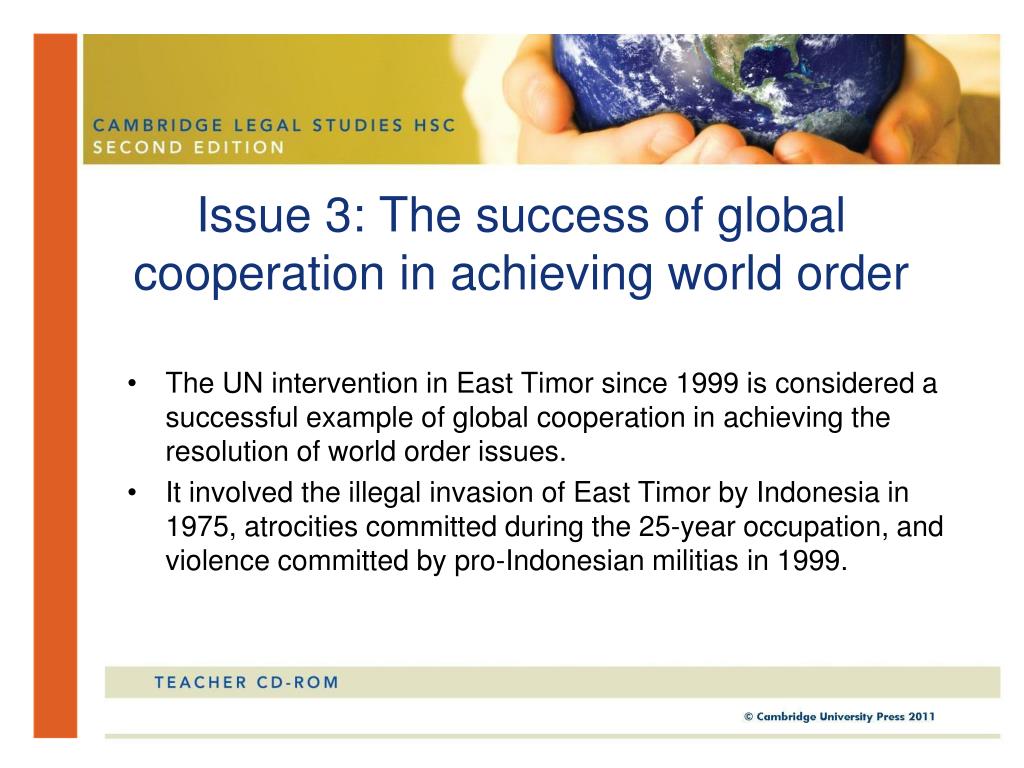 CAMBRIDGE LEGAL STUDIES HSC
SECOND EDITION

Issue 3: The success of global cooperation in achieving world order

• The UN intervention in East Timor since 1999 is considered a successful example of global cooperation in achieving the resolution of world order issues.
• It involved the illegal invasion of East Timor by Indonesia in 1975, atrocities committed during the 25-year occupation, and violence committed by pro-Indonesian militias in 1999.

TEACHER CD-ROM

© Cambridge University Press 2011